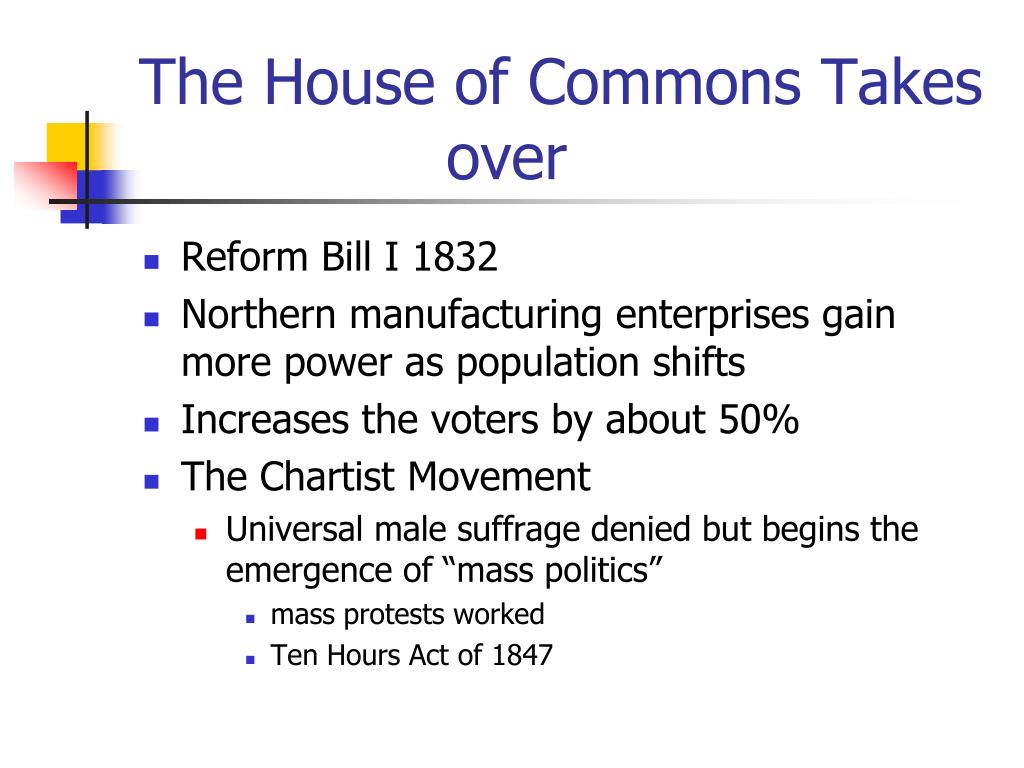 The House of Commons Takes over

- Reform Bill I 1832
- Northern manufacturing enterprises gain more power as population shifts
- Increases the voters by about 50%
- The Chartist Movement
  - Universal male suffrage denied but begins the emergence of “mass politics”
    - mass protests worked
    - Ten Hours Act of 1847